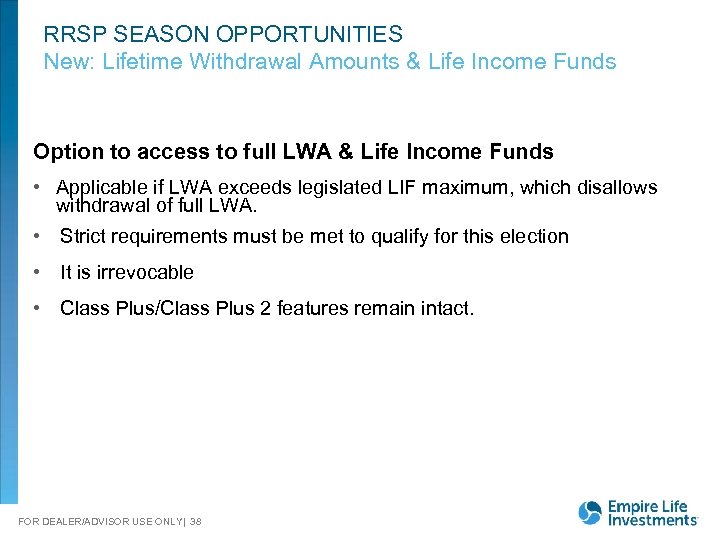 RRSP SEASON OPPORTUNITIES
New: Lifetime Withdrawal Amounts & Life Income Funds

Option to access to full LWA & Life Income Funds

• Applicable if LWA exceeds legislated LIF maximum, which disallows withdrawal of full LWA.

• Strict requirements must be met to qualify for this election

• It is irrevocable

• Class Plus/Class Plus 2 features remain intact.

FOR DEALER/ADVISOR USE ONLY | 38

Empire Life Investments